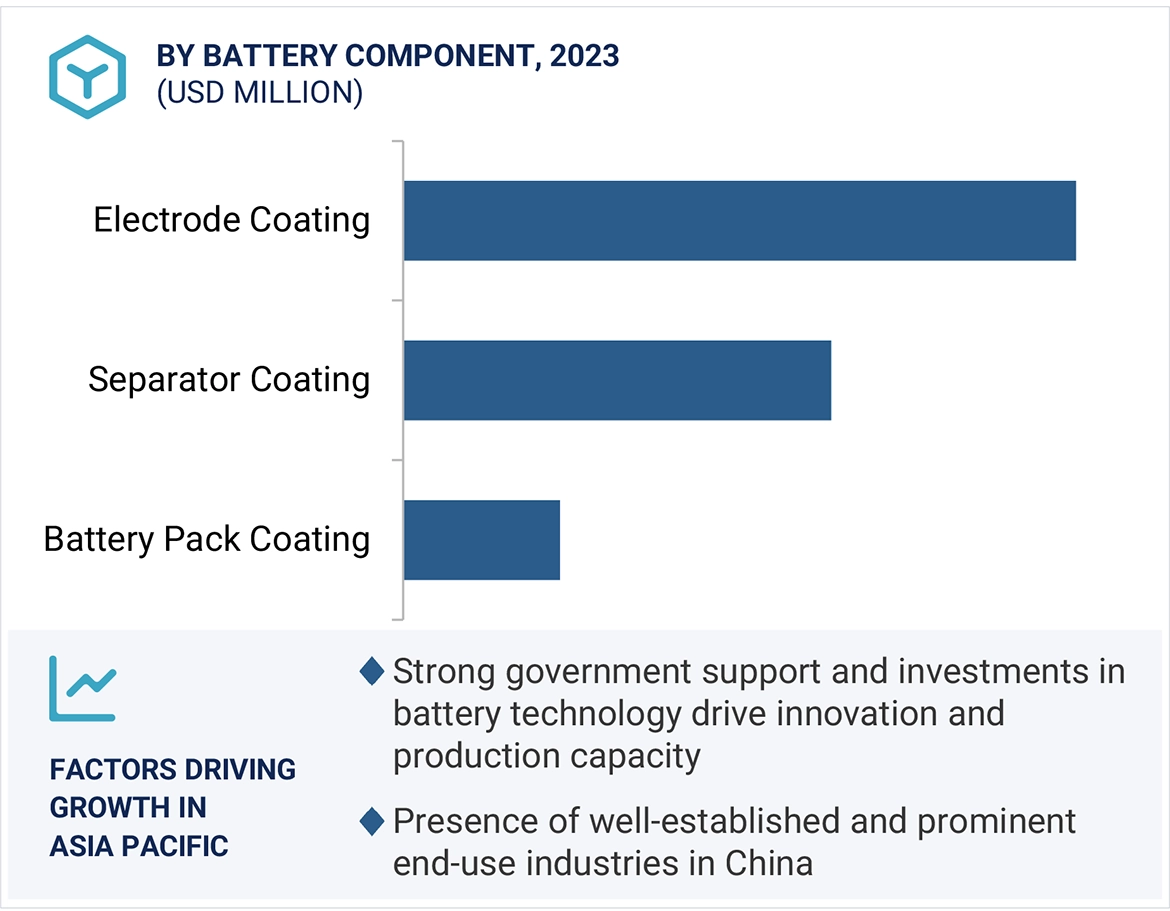 BY BATTERY COMPONENT, 2023
(USD MILLION)

Electrode Coating

Separator Coating

Battery Pack Coating

FACTORS DRIVING GROWTH IN ASIA PACIFIC

Strong government support and investments in battery technology drive innovation and production capacity

Presence of well-established and prominent end-use industries in China